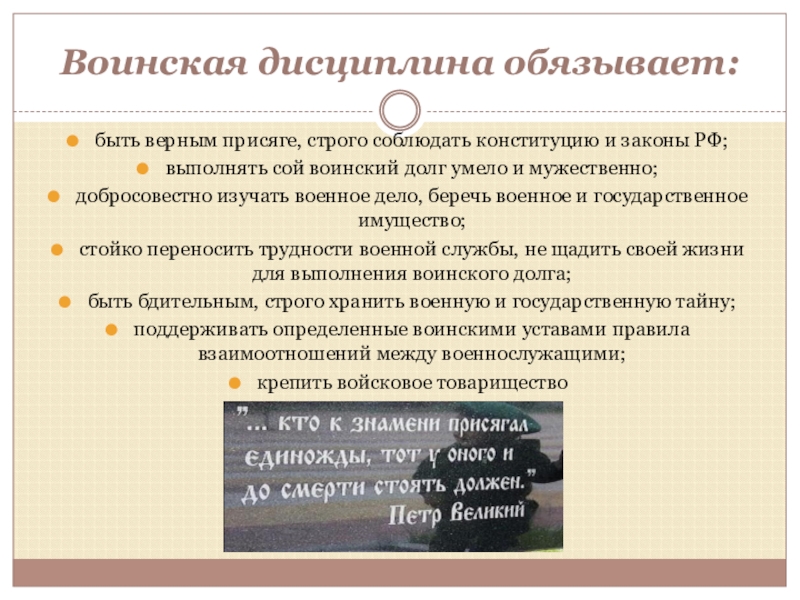 Воинская дисциплина обязывает:

быть верным присяге, строго соблюдать конституцию и законы РФ;

выполнять сой воинский долг умело и мужественно;

добросовестно изучать военное дело, беречь военное и государственное имущество;

стойко переносить трудности военной службы, не щадить своей жизни для выполнения воинского долга;

быть бдительным, строго хранить военную и государственную тайну;

поддерживать определенные воинскими уставами правила взаимоотношений между военнослужащими;

крепить войсковое товарищество

"... кто к знамени присягал единожды, тот у оного и до смерти стоять должен."
Петр Великий